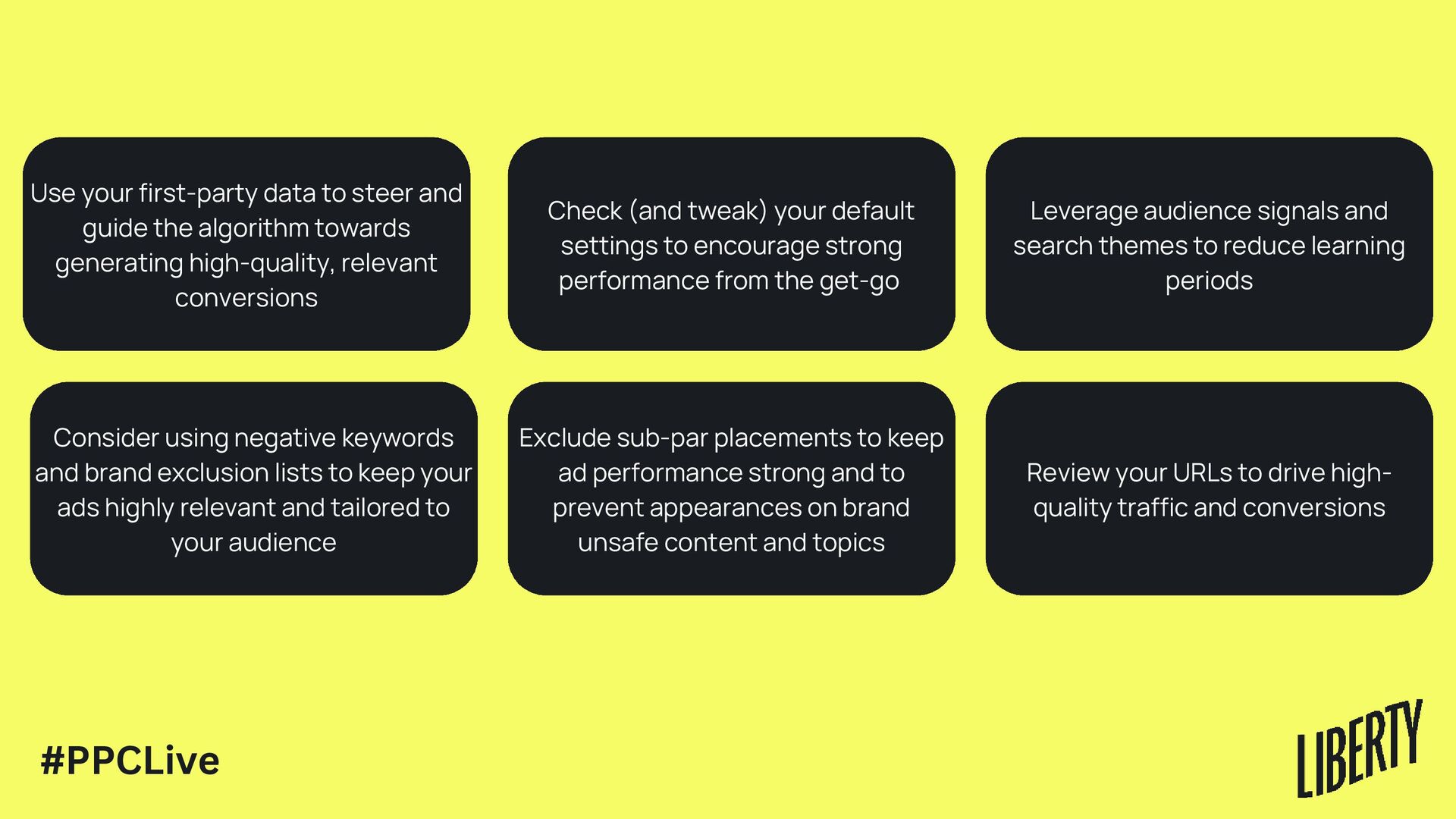 Use your first-party data to steer and guide the algorithm towards generating high-quality, relevant conversions

Check (and tweak) your default settings to encourage strong performance from the get-go

Leverage audience signals and search themes to reduce learning periods

Consider using negative keywords and brand exclusion lists to keep your ads highly relevant and tailored to your audience

Exclude sub-par placements to keep ad performance strong and to prevent appearances on brand unsafe content and topics

Review your URLs to drive high-quality traffic and conversions

#PPCLive

LIBERTY